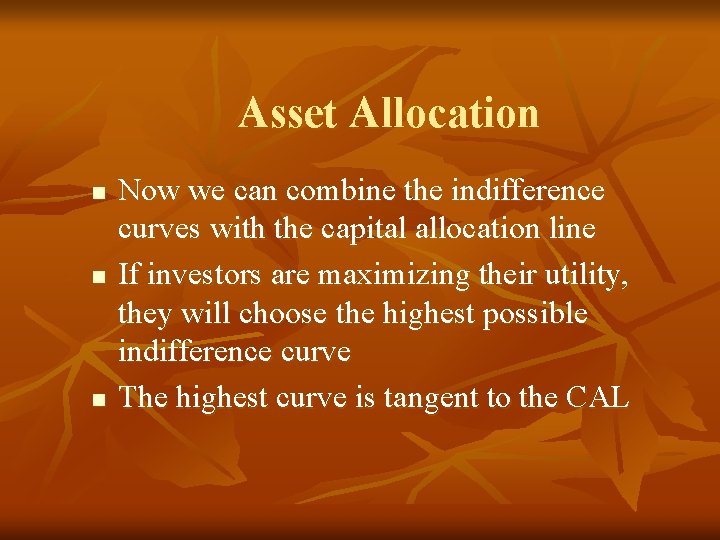 Asset Allocation

- Now we can combine the indifference curves with the capital allocation line
- If investors are maximizing their utility, they will choose the highest possible indifference curve
- The highest curve is tangent to the CAL